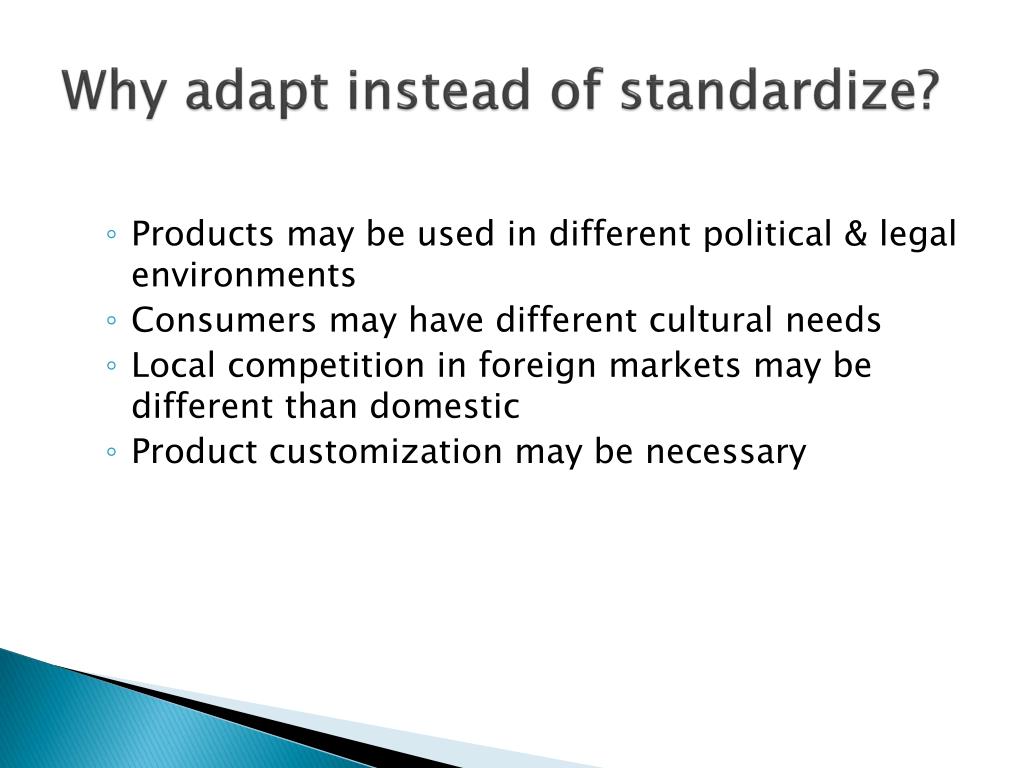 Why adapt instead of standardize?

◦ Products may be used in different political & legal environments
◦ Consumers may have different cultural needs
◦ Local competition in foreign markets may be different than domestic
◦ Product customization may be necessary